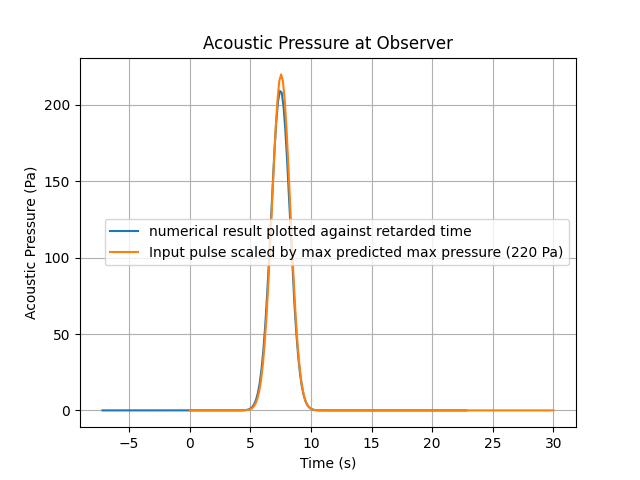 Acoustic Pressure at Observer

Acoustic Pressure (Pa)

200
150
100
50
0

numerical result plotted against retarded time
Input pulse scaled by max predicted max pressure (220 Pa)

−5
0
5
10
15
20
25
30

Time (s)